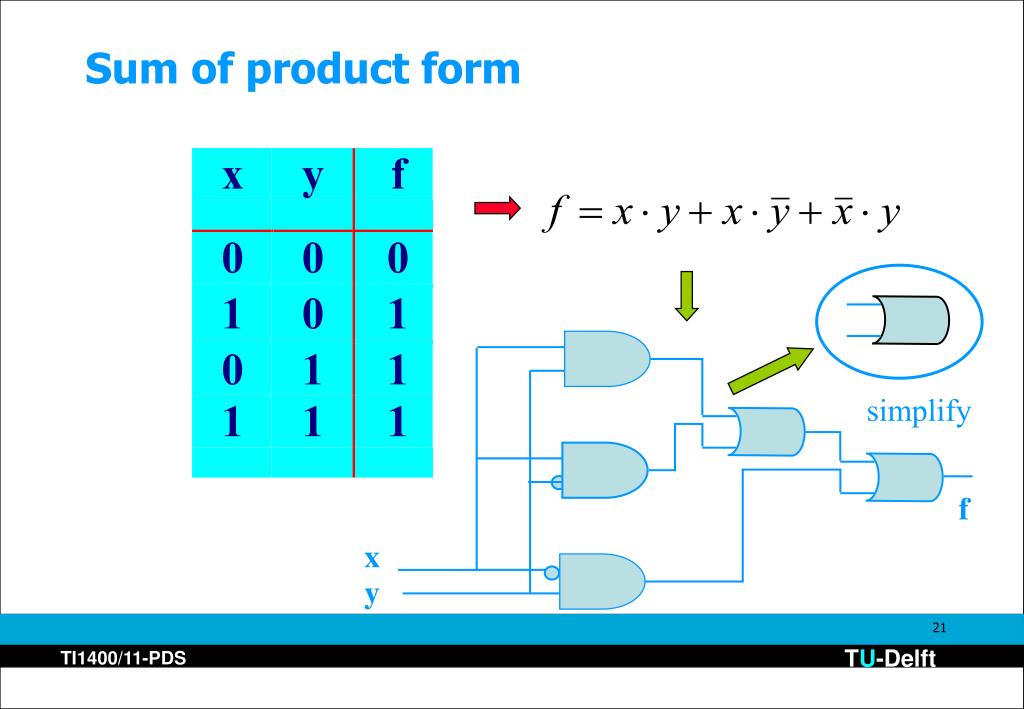 Sum of product form

| x | y | f |
|---|---|---|
| 0 | 0 | 0 |
| 1 | 0 | 1 |
| 0 | 1 | 1 |
| 1 | 1 | 1 |

$f = x \cdot y + x \cdot \overline{y} + \overline{x} \cdot y$

simplify

f

x
y

21

TI1400/11-PDS

TU-Delft